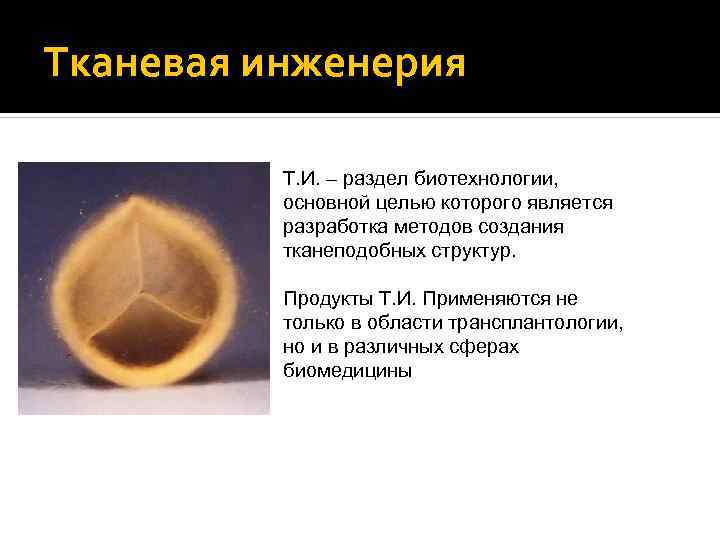 Тканевая инженерия

Т.И. – раздел биотехнологии, основной целью которого является разработка методов создания тканеподобных структур.

Продукты Т.И. Применяются не только в области трансплантологии, но и в различных сферах биомедицины